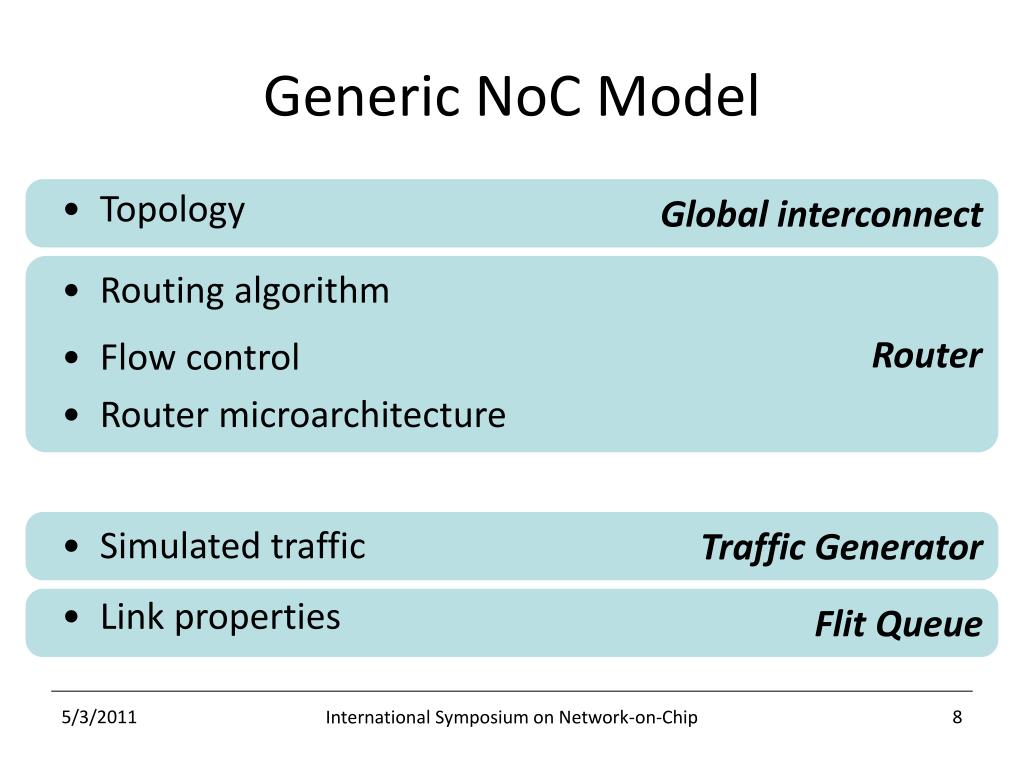 Generic NoC Model

• Topology

Global interconnect

• Routing algorithm
• Flow control
• Router microarchitecture

Router

• Simulated traffic

Traffic Generator

• Link properties

Flit Queue

5/3/2011

International Symposium on Network-on-Chip

8